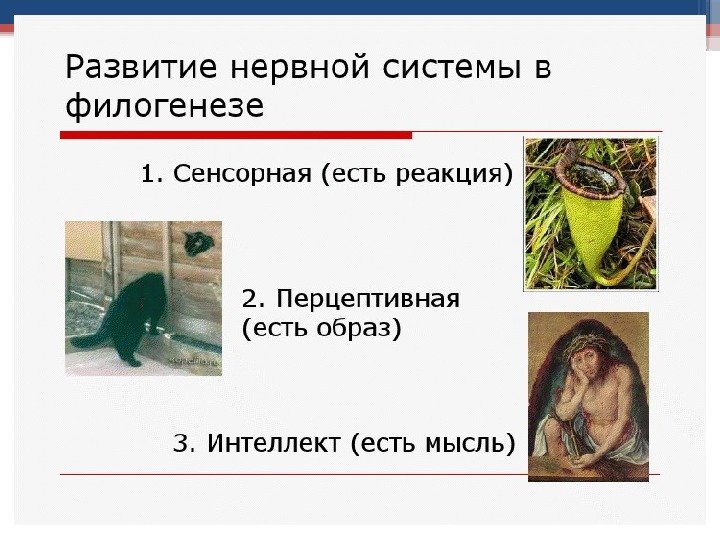 Развитие нервной системы в филогенезе

1. Сенсорная (есть реакция)

2. Перцептивная (есть образ)

3. Интеллект (есть мысль)